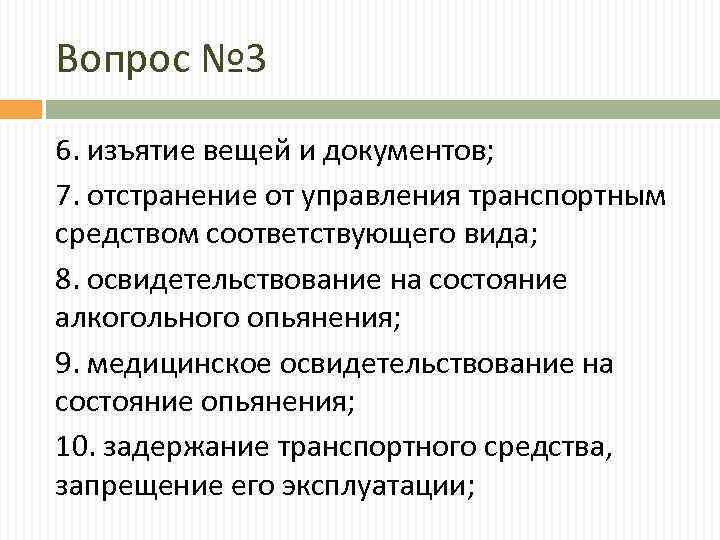 Вопрос №3

6. изъятие вещей и документов;

7. отстранение от управления транспортным средством соответствующего вида;

8. освидетельствование на состояние алкогольного опьянения;

9. медицинское освидетельствование на состояние опьянения;

10. задержание транспортного средства, запрещение его эксплуатации;